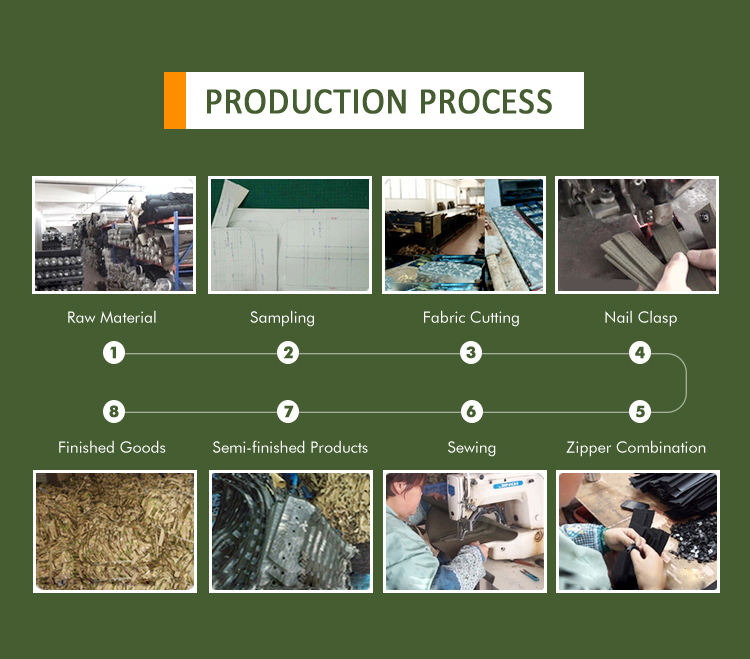 PRODUCTION PROCESS

Raw Material
Sampling
Fabric Cutting
Nail Clasp

1
2
3
4

8
7
6
5

Finished Goods
Semi-finished Products
Sewing
Zipper Combination